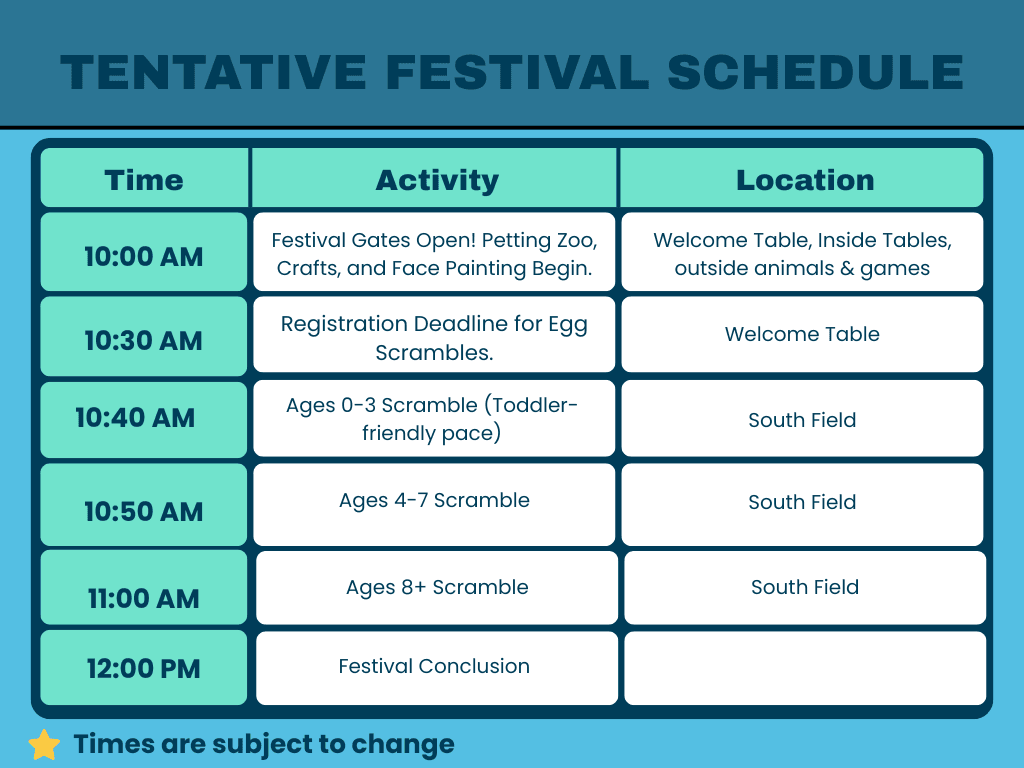 TENTATIVE FESTIVAL SCHEDULE

| Time | Activity | Location |
|---|---|---|
| 10:00 AM | Festival Gates Open! Petting Zoo, Crafts, and Face Painting Begin. | Welcome Table, Inside Tables, outside animals & games |
| 10:30 AM | Registration Deadline for Egg Scrambles. | Welcome Table |
| 10:40 AM | Ages 0-3 Scramble (Toddler-friendly pace) | South Field |
| 10:50 AM | Ages 4-7 Scramble | South Field |
| 11:00 AM | Ages 8+ Scramble | South Field |
| 12:00 PM | Festival Conclusion | |

Times are subject to change